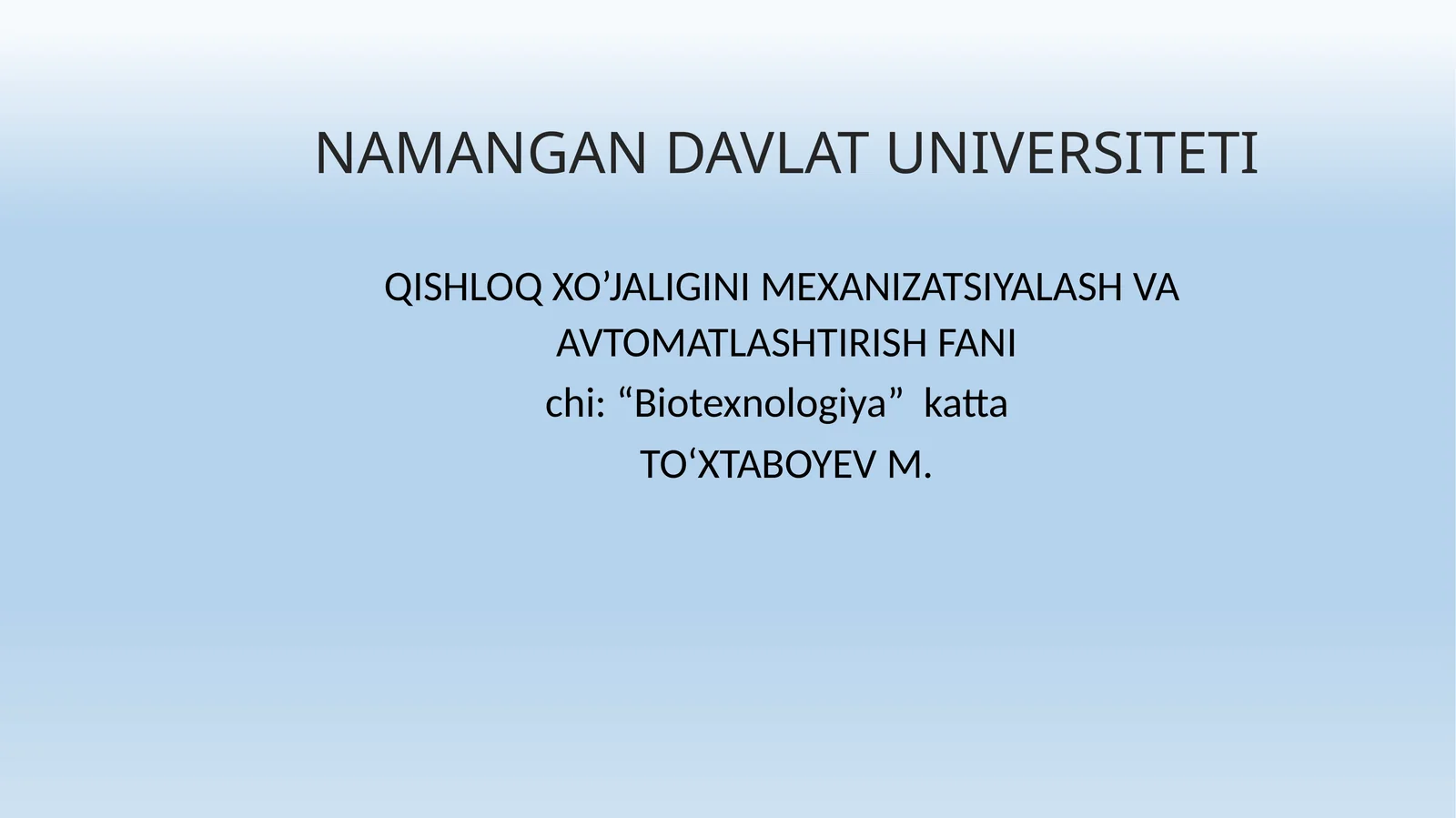 NAMANGAN DAVLAT UNIVERSITETI

QISHLOQ XO’JALIGINI MEXANIZATSIYALASH VA AVTOMATLASHTIRISH FANI

chi: “Biotexnologiya” katta

TO‘XTABOYEV M.